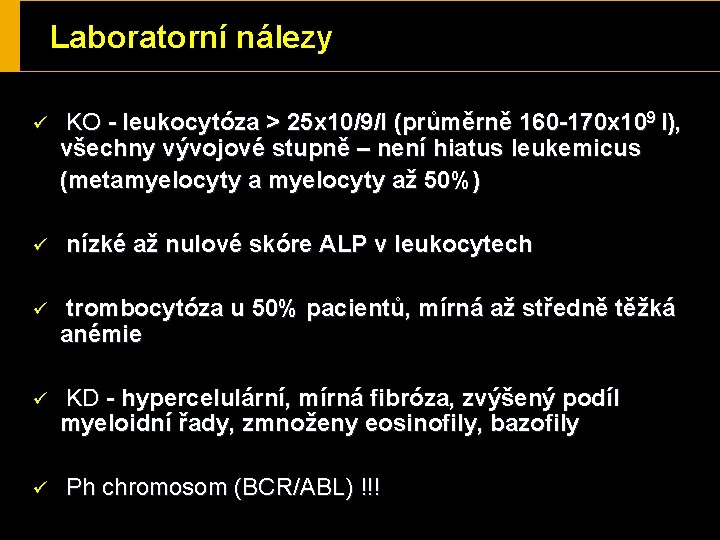 Laboratorní nálezy

✓ KO - leukocytóza > 25x10/9/l (průměrně 160-170x$10^9$ l), všechny vývojové stupně – není hiatus leukemicus (metamyelocyty a myelocyty až 50%)

✓ nízké až nulové skóre ALP v leukocytech

✓ trombocytóza u 50% pacientů, mírná až středně těžká anémie

✓ KD - hypercelulární, mírná fibróza, zvýšený podíl myeloidní řady, zmnoženy eosinofily, bazofily

✓ Ph chromosom (BCR/ABL) !!!